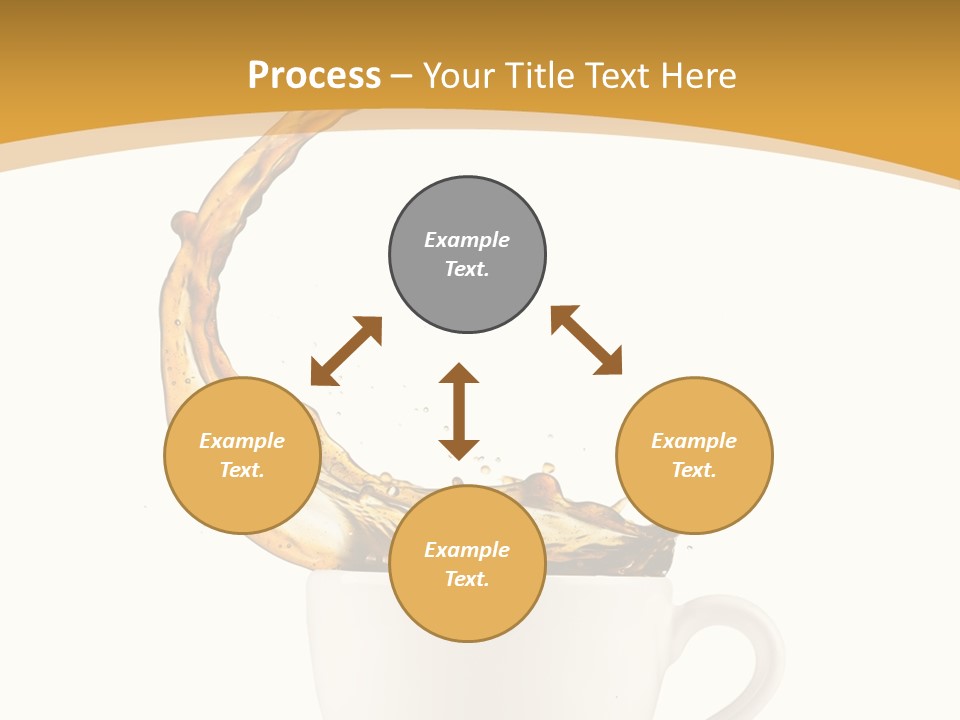 Process – Your Title Text Here

Example Text.

Example Text.

Example Text.

Example Text.